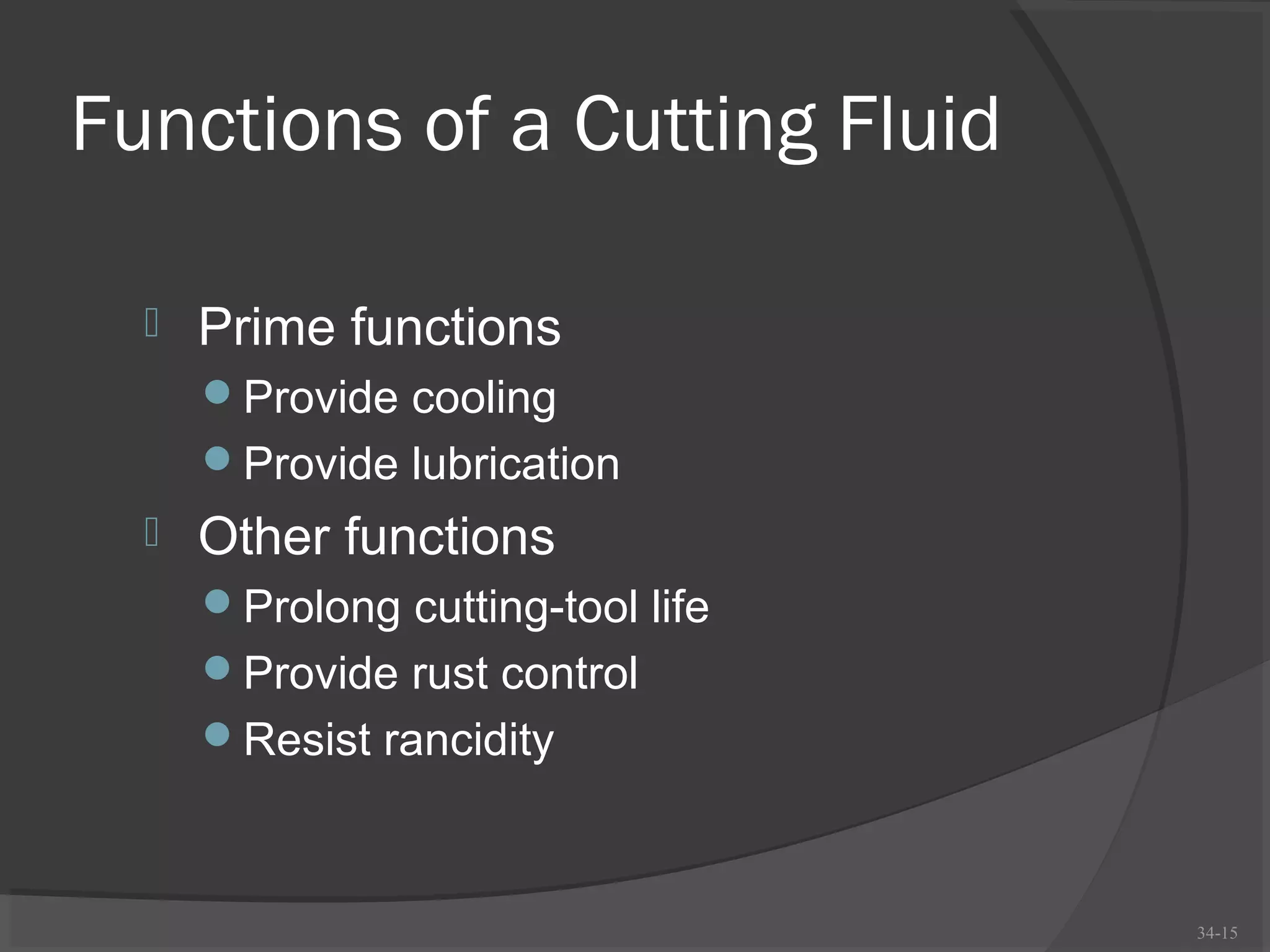 Functions of a Cutting Fluid

Prime functions
Provide cooling
Provide lubrication

Other functions
Prolong cutting-tool life
Provide rust control
Resist rancidity

34-15